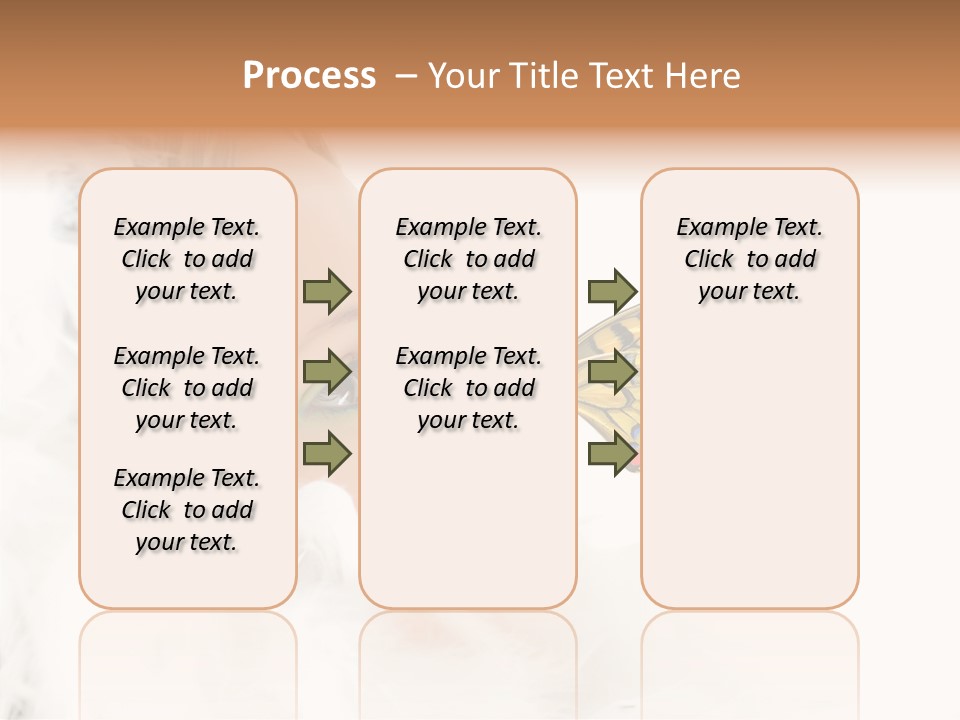 Process – Your Title Text Here

Example Text. Click to add your text.

Example Text. Click to add your text.

Example Text. Click to add your text.

Example Text. Click to add your text.

Example Text. Click to add your text.

Example Text. Click to add your text.